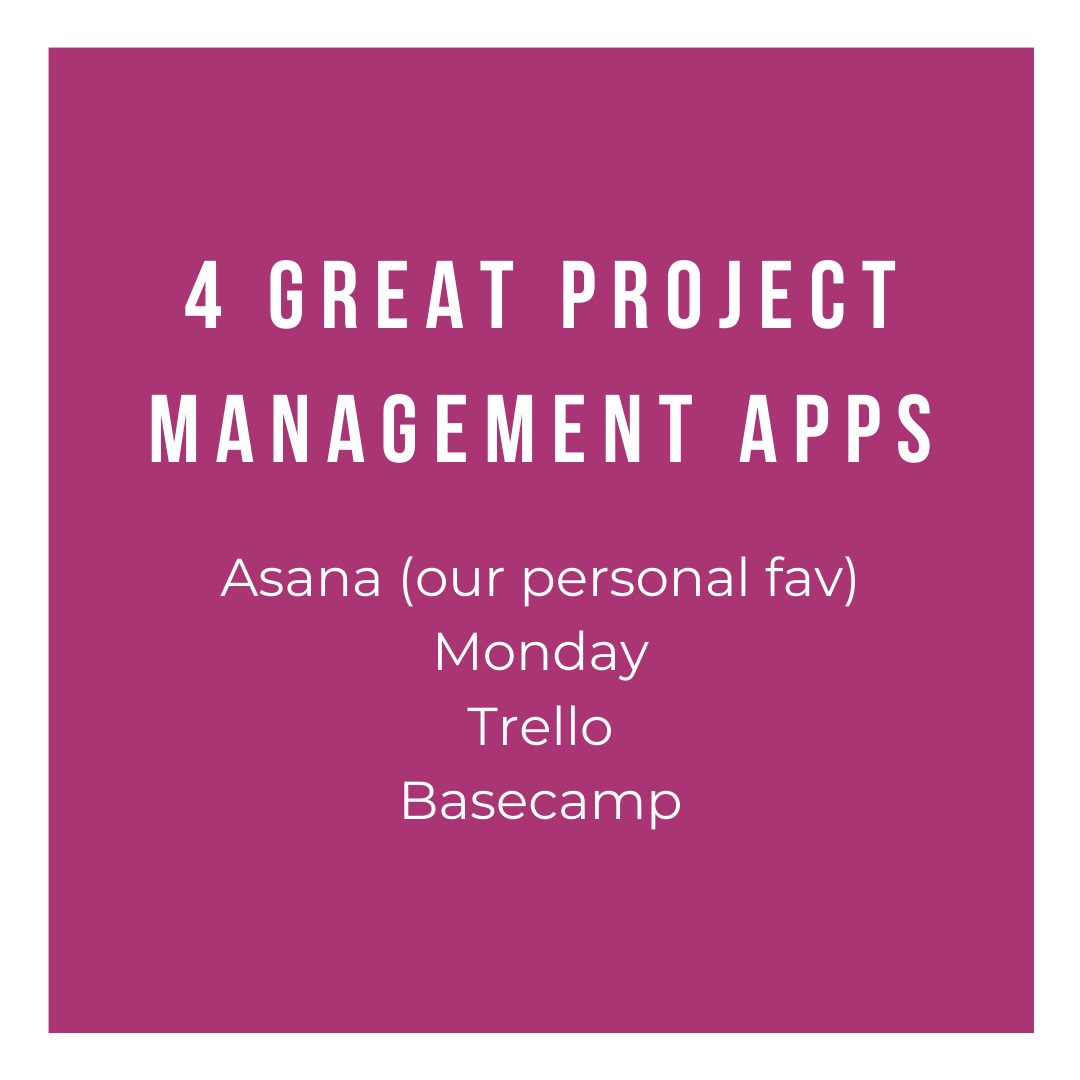 4 GREAT PROJECT MANAGEMENT APPS

Asana (our personal fav)
Monday
Trello
Basecamp